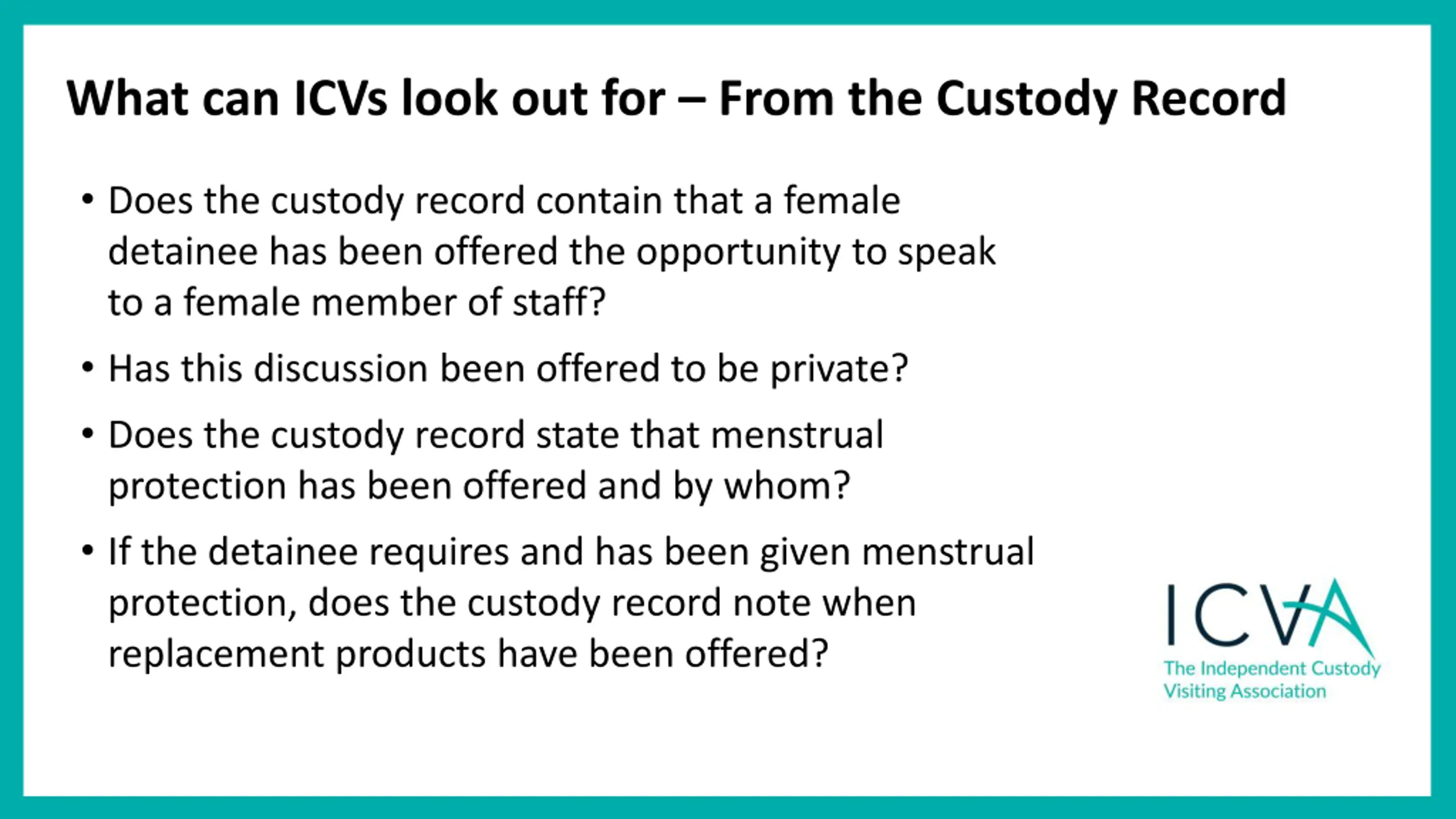 What can ICVs look out for – From the Custody Record

• Does the custody record contain that a female detainee has been offered the opportunity to speak to a female member of staff?

• Has this discussion been offered to be private?

• Does the custody record state that menstrual protection has been offered and by whom?

• If the detainee requires and has been given menstrual protection, does the custody record note when replacement products have been offered?

ICVA
The Independent Custody Visiting Association